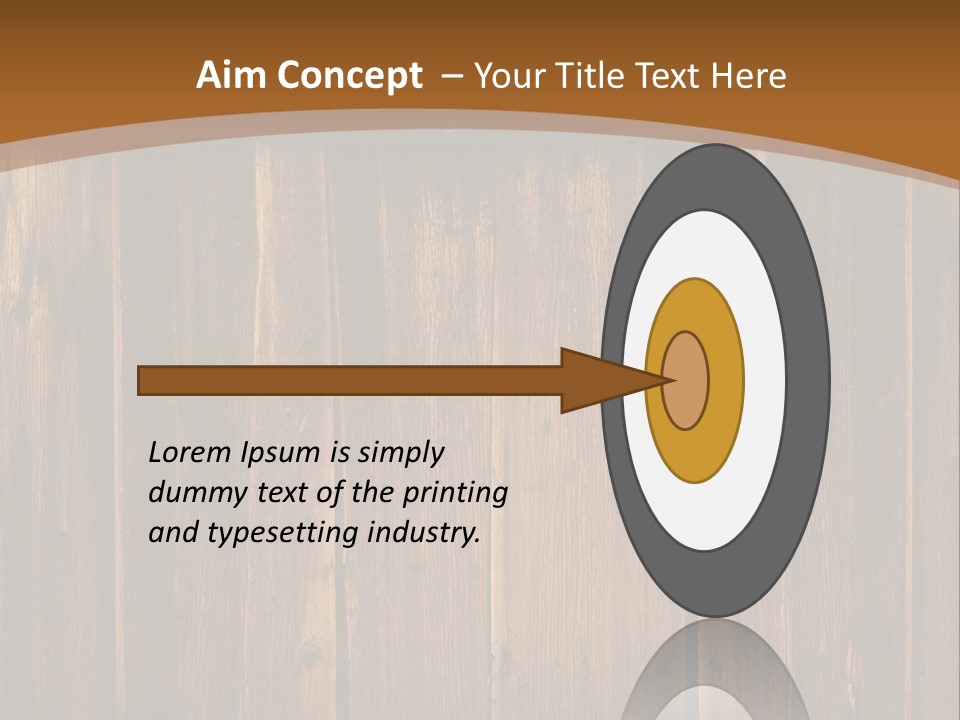 Aim Concept – Your Title Text Here

Lorem Ipsum is simply dummy text of the printing and typesetting industry.